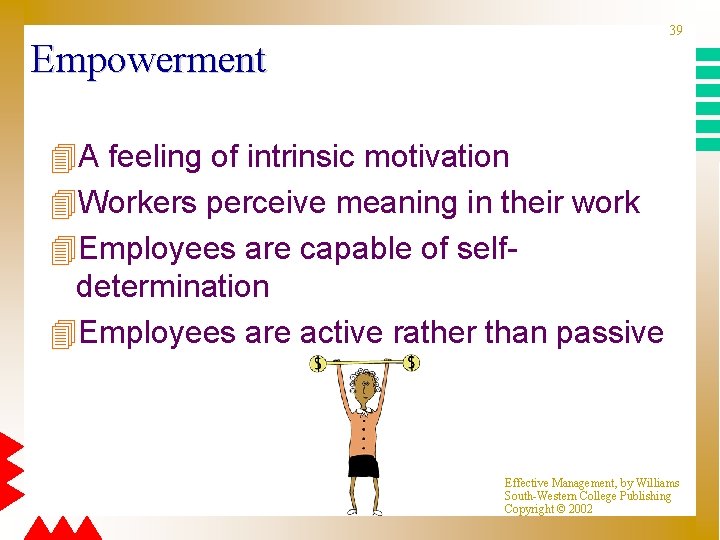 39

Empowerment

A feeling of intrinsic motivation

Workers perceive meaning in their work

Employees are capable of self-determination

Employees are active rather than passive

$

$

Effective Management, by Williams
South-Western College Publishing
Copyright © 2002